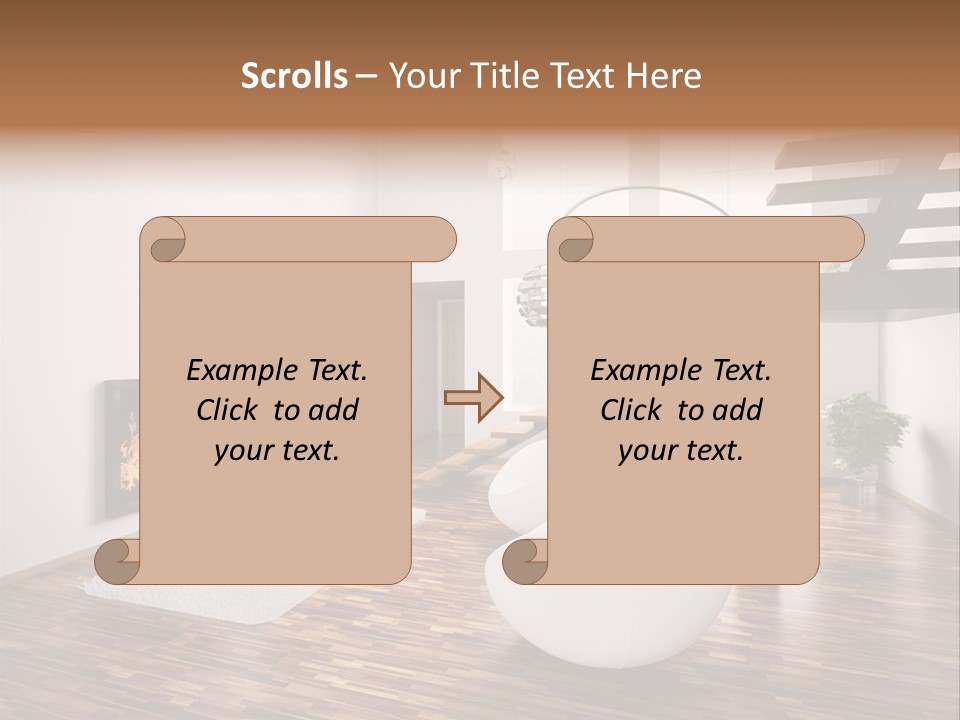 Scrolls – Your Title Text Here

Example Text.
Click to add
your text.

Example Text.
Click to add
your text.